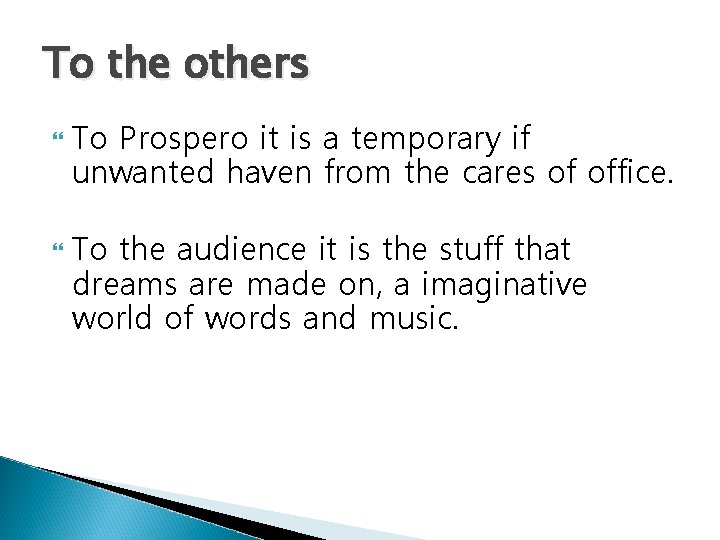 To the others

To Prospero it is a temporary if unwanted haven from the cares of office.

To the audience it is the stuff that dreams are made on, a imaginative world of words and music.